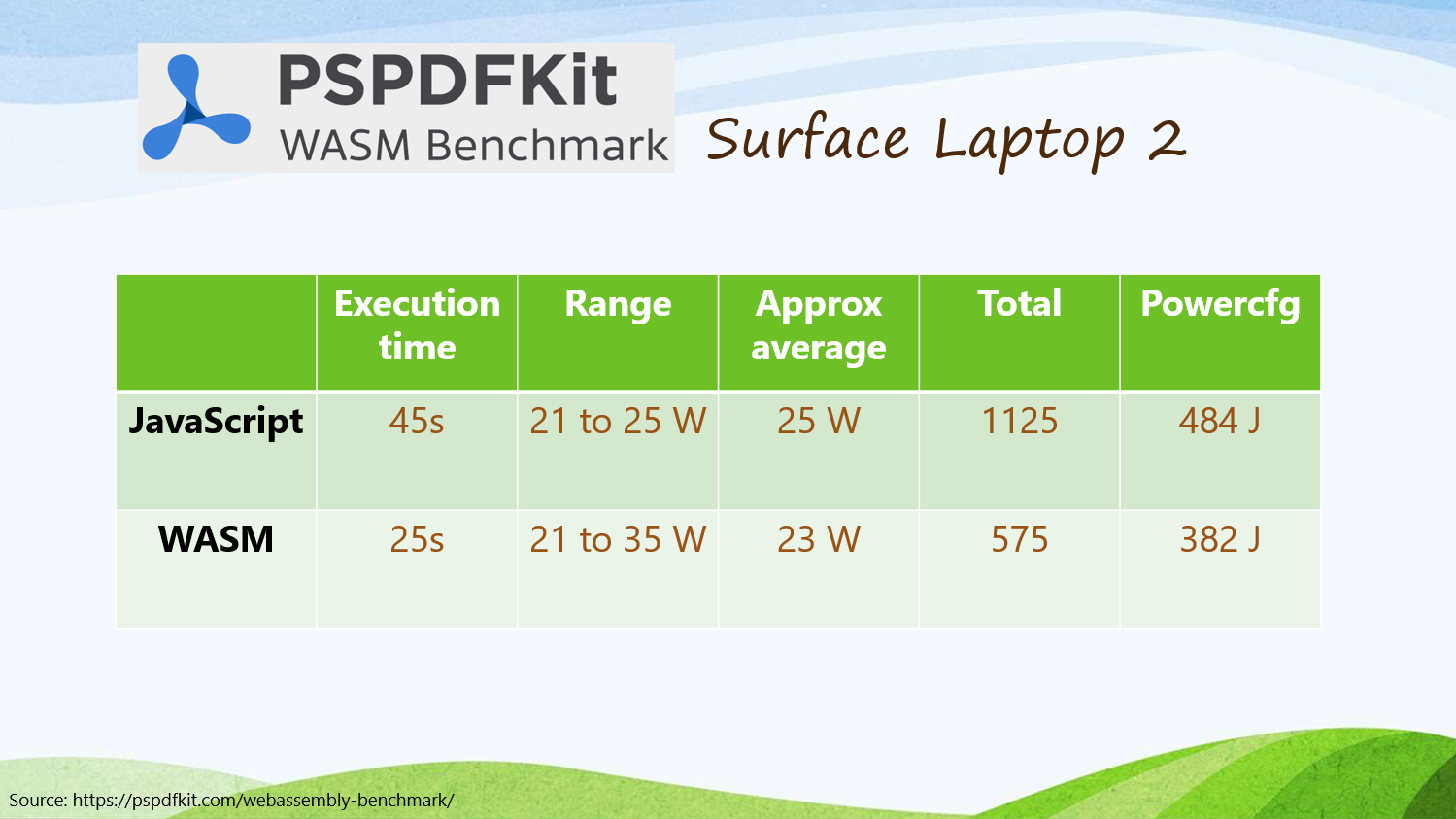 PSPDFKit
WASM Benchmark

Surface Laptop 2

| | Execution time | Range | Approx average | Total | Powercfg |
|---|---|---|---|---|---|
| JavaScript | 45s | 21 to 25 W | 25 W | 1125 | 484 J |
| WASM | 25s | 21 to 35 W | 23 W | 575 | 382 J |

Source: https://pspdfkit.com/webassembly-benchmark/